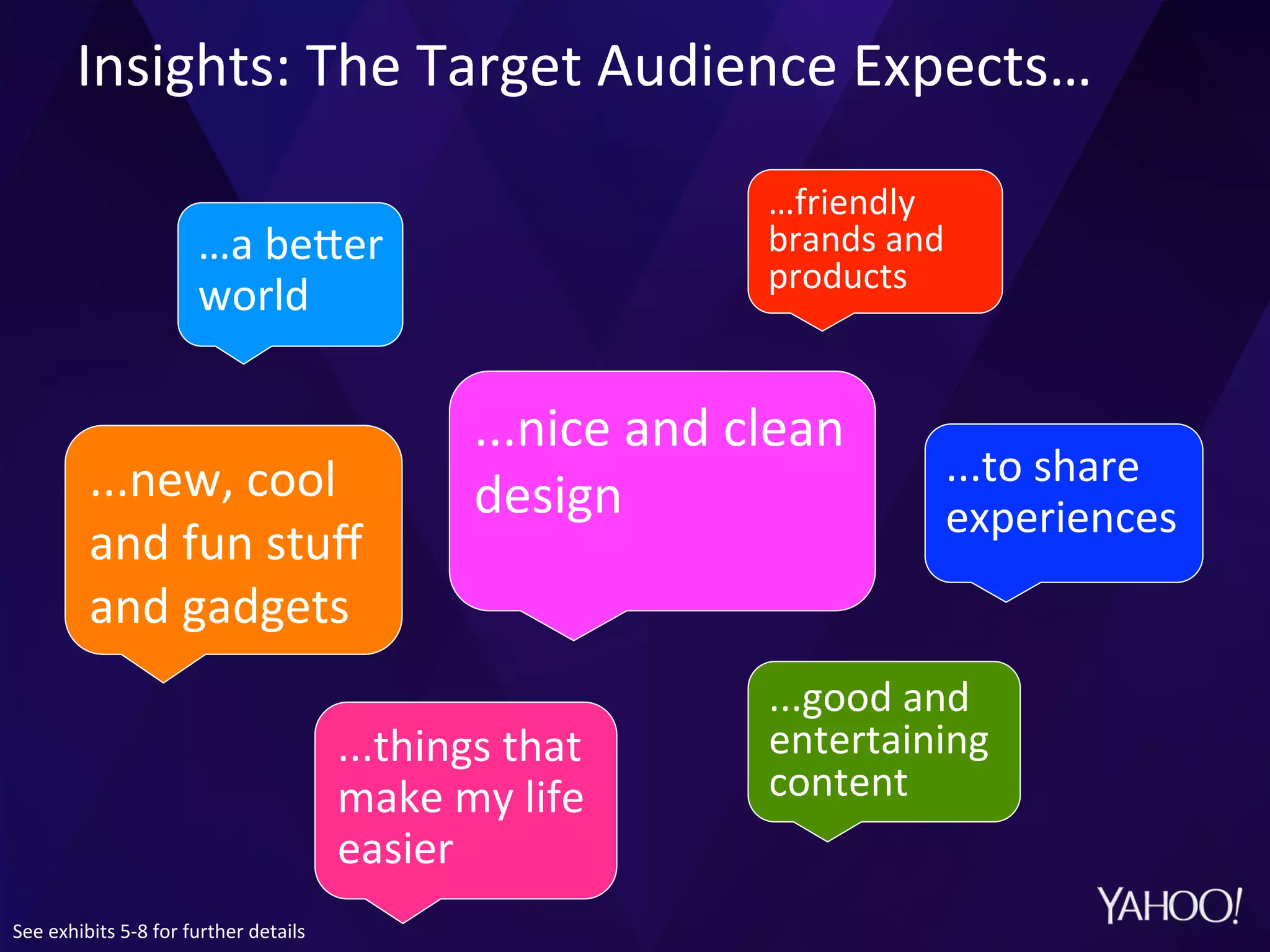 Insights: The Target Audience Expects…

…a better world

…friendly brands and products

…new, cool and fun stuff and gadgets

…nice and clean design

…to share experiences

…things that make my life easier

…good and entertaining content

See exhibits 5-8 for further details

YAHOO!